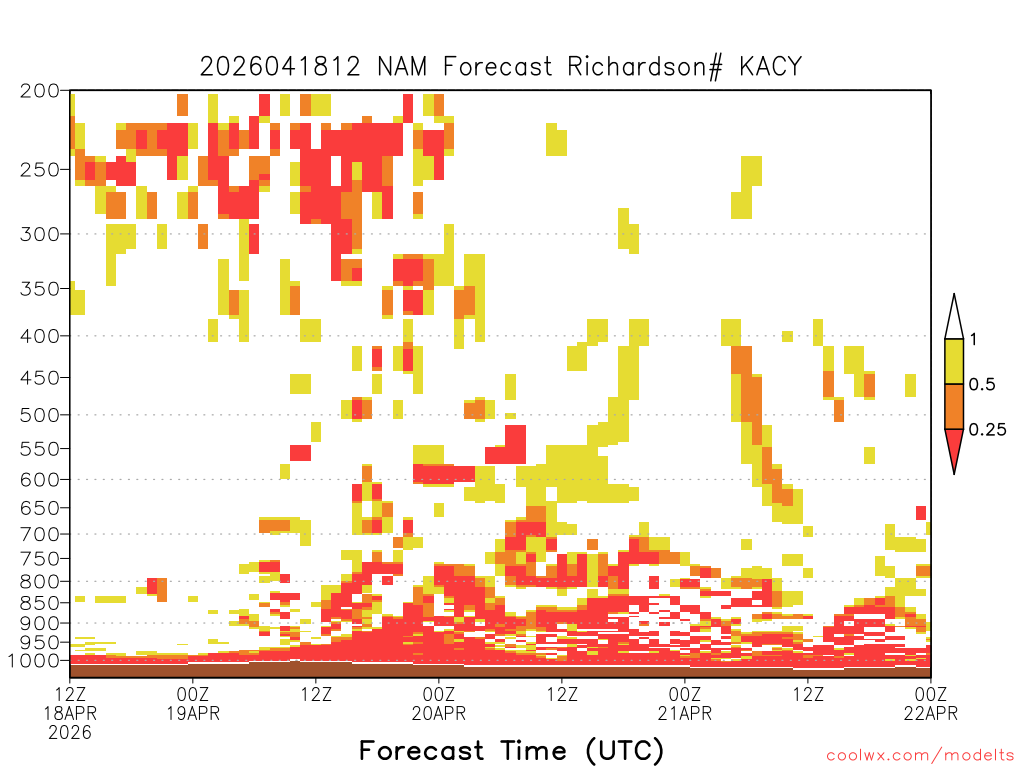 2026041812 NAM Forecast Richardson# KACY

200
250
300
350
400
450
500
550
600
650
700
750
800
850
900
950
1000

1
0.5
0.25

12Z 18APR 2026
00Z 19APR
12Z
00Z 20APR
12Z
00Z 21APR
12Z
00Z 22APR

Forecast Time (UTC)

coolwx.com/modelts